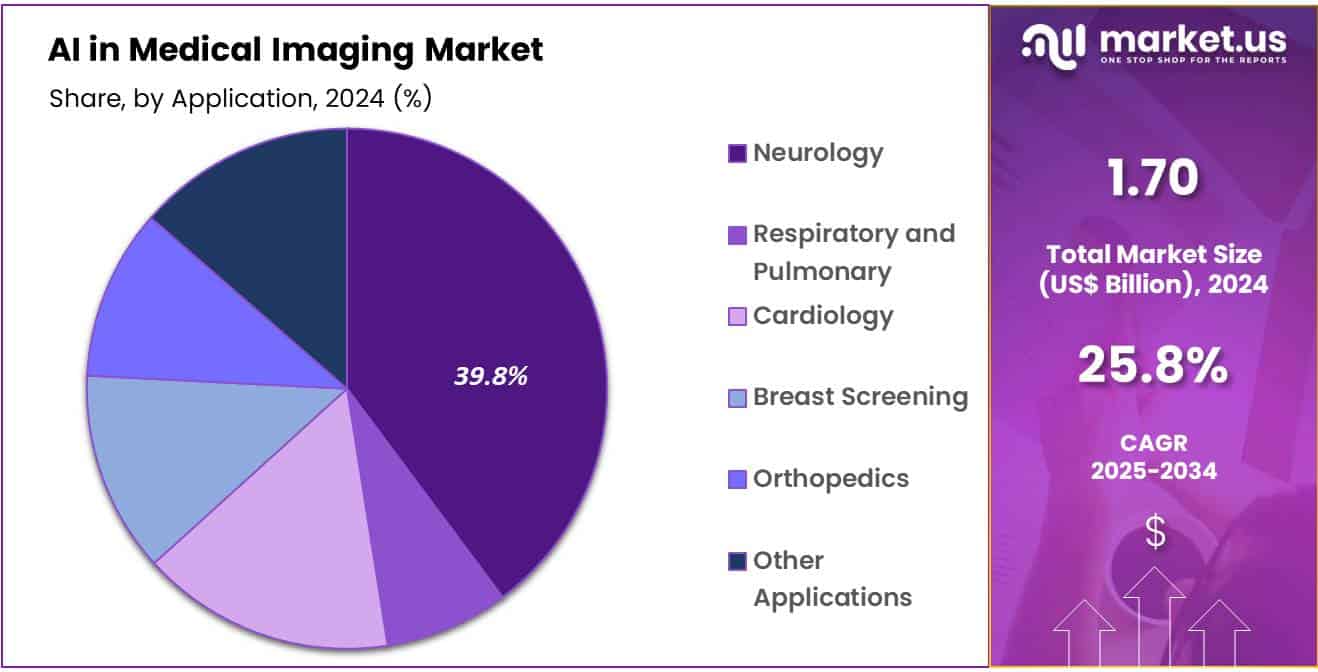 AI in Medical Imaging Market
Share, by Application, 2024 (%)

39.8%

Neurology
Respiratory and Pulmonary
Cardiology
Breast Screening
Orthopedics
Other Applications

market.us
ONE STOP SHOP FOR THE REPORTS

1.70
Total Market Size (US$ Billion), 2024

25.8%
CAGR 2025-2034

$